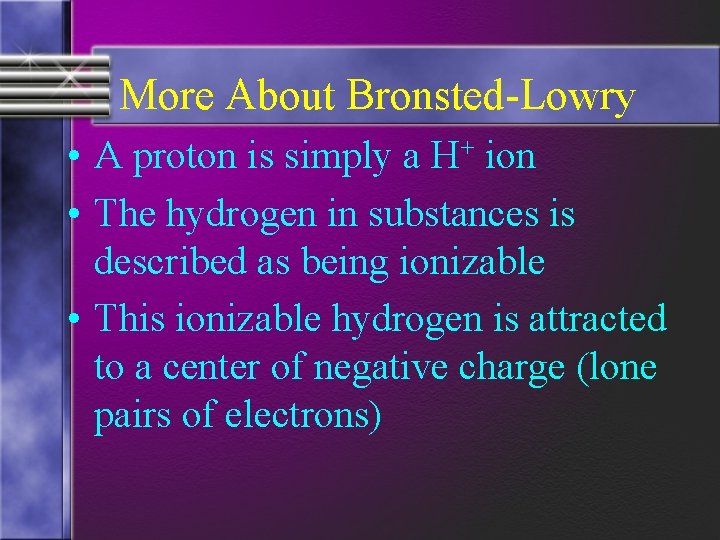 More About Bronsted-Lowry

• A proton is simply a $H^+$ ion

• The hydrogen in substances is described as being ionizable

• This ionizable hydrogen is attracted to a center of negative charge (lone pairs of electrons)